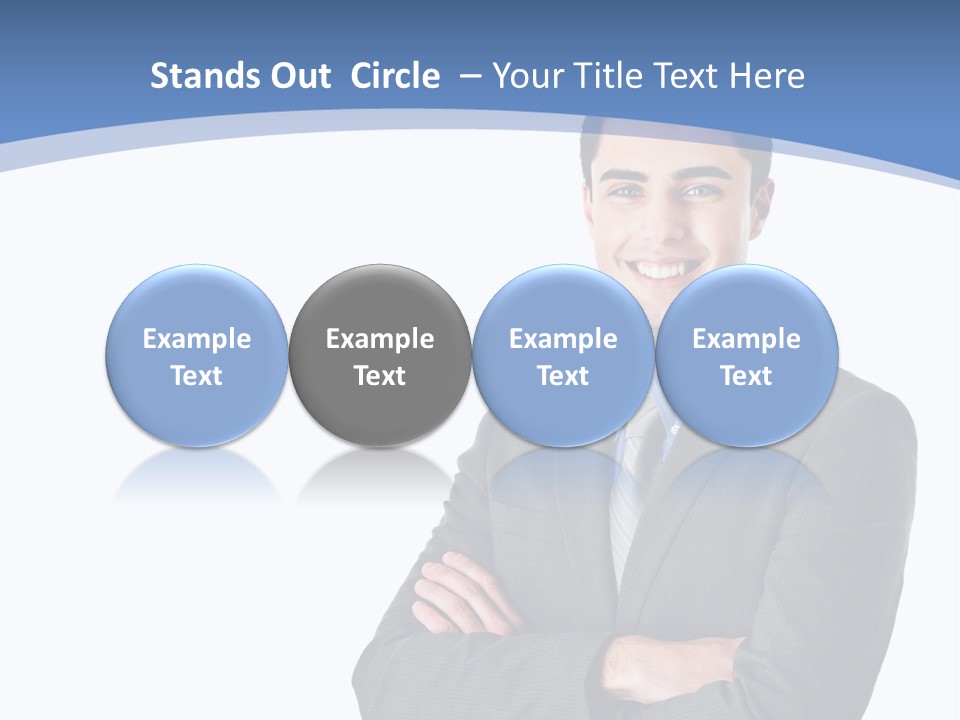 Stands Out Circle – Your Title Text Here

Example Text

Example Text

Example Text

Example Text